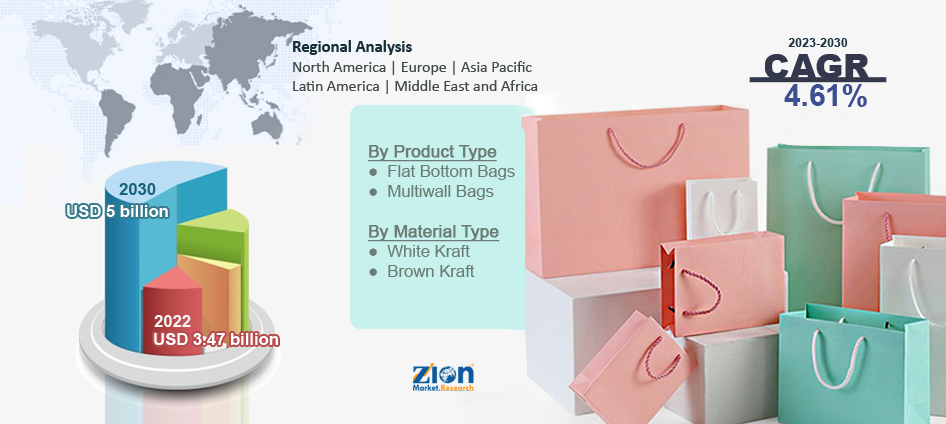 Regional Analysis
North America | Europe | Asia Pacific
Latin America | Middle East and Africa

2023-2030
CAGR
4.61%

2030
USD 5 billion

2022
USD 3.47 billion

By Product Type
● Flat Bottom Bags
● Multiwall Bags

By Material Type
● White Kraft
● Brown Kraft

Zion
Market.Research